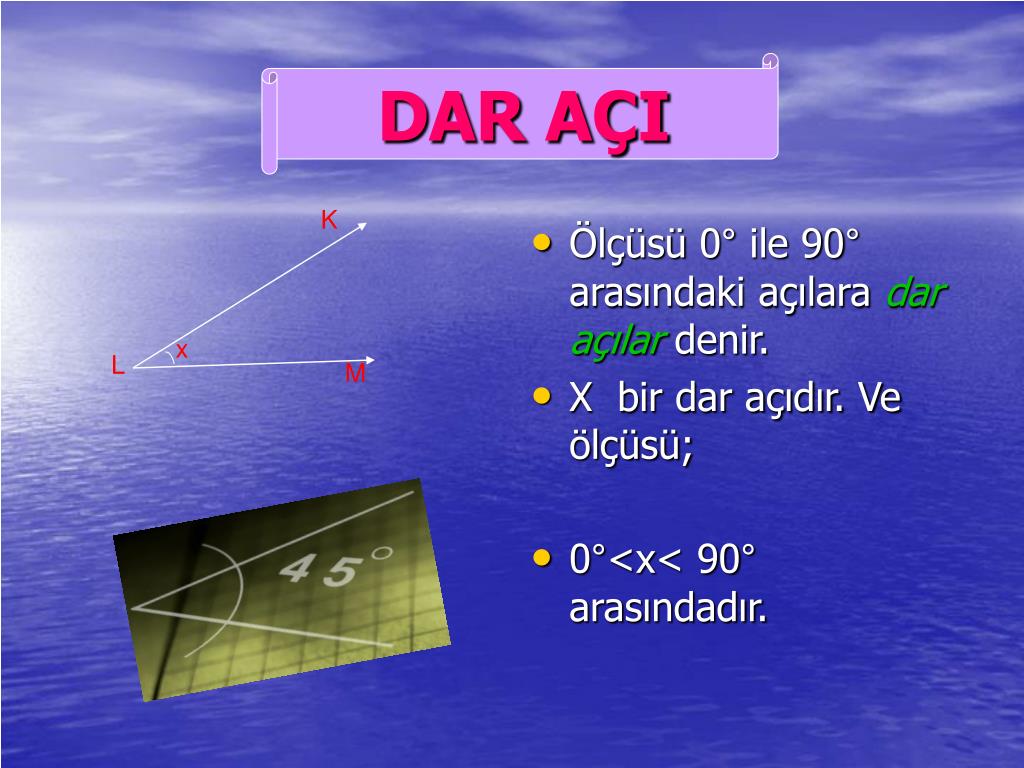 DAR AÇI

K

x

L

M

45°

• Ölçüsü 0° ile 90° arasındaki açılara dar açılar denir.
• X bir dar açıdır. Ve ölçüsü;

• 0°<x< 90° arasındadır.